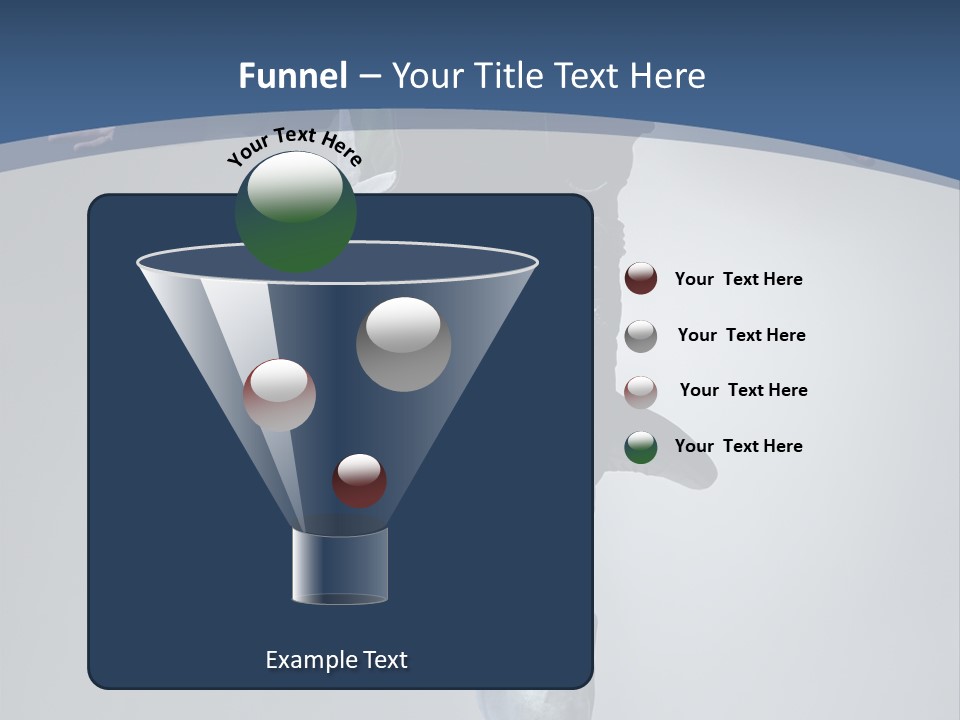 Funnel – Your Title Text Here

Your Text Here

Your Text Here

Your Text Here

Your Text Here

Your Text Here

Example Text